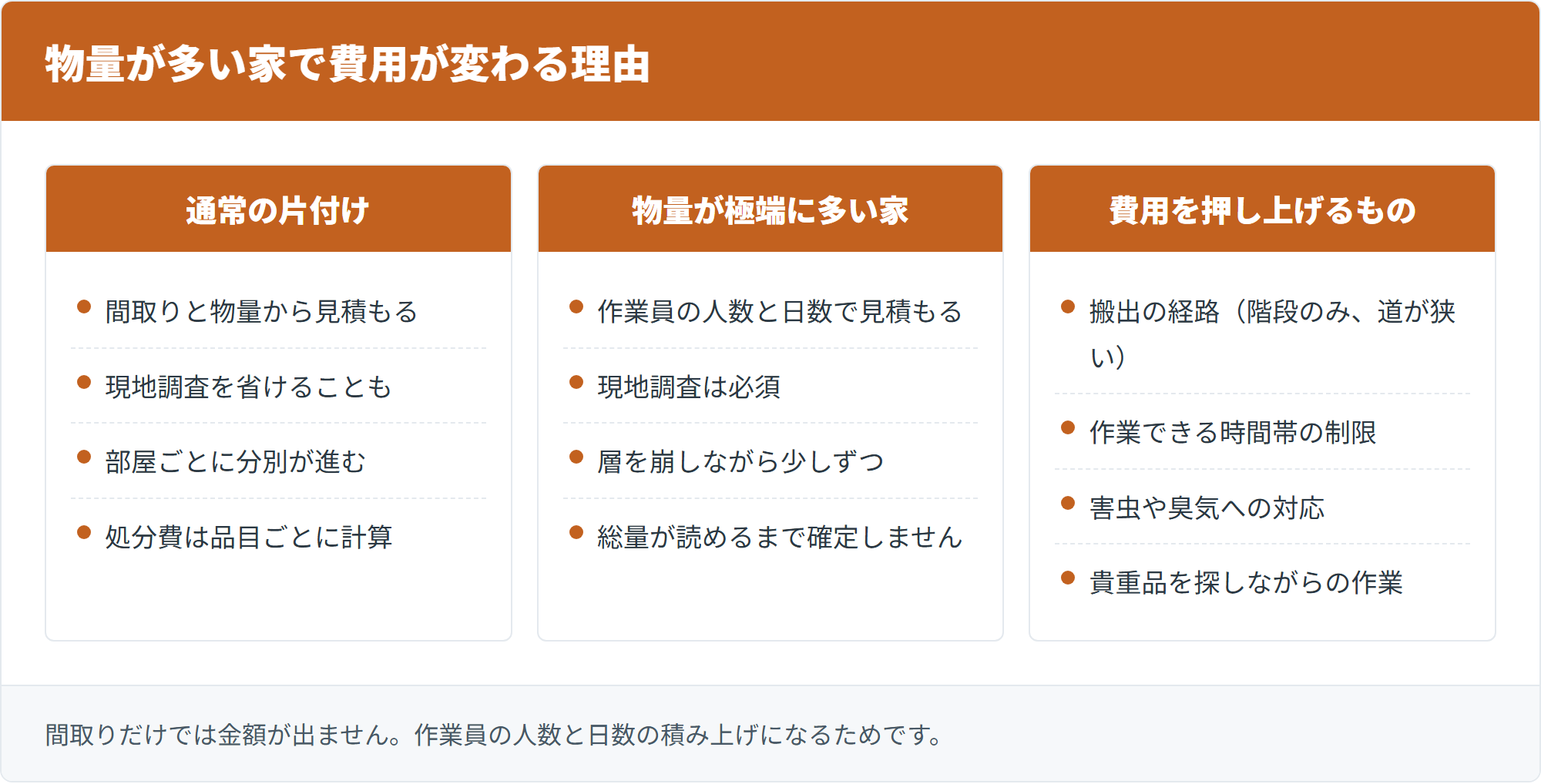 物量が多い家で費用が変わる理由

通常の片付け

- 間取りと物量から見積もる
- 現地調査を省けることも
- 部屋ごとに分別が進む
- 処分費は品目ごとに計算

物量が極端に多い家

- 作業員の人数と日数で見積もる
- 現地調査は必須
- 層を崩しながら少しずつ
- 総量が読めるまで確定しません

費用を押し上げるもの

- 搬出の経路（階段のみ、道が狭い）
- 作業できる時間帯の制限
- 害虫や臭気への対応
- 貴重品を探しながらの作業

間取りだけでは金額が出ません。作業員の人数と日数の積み上げになるためです。